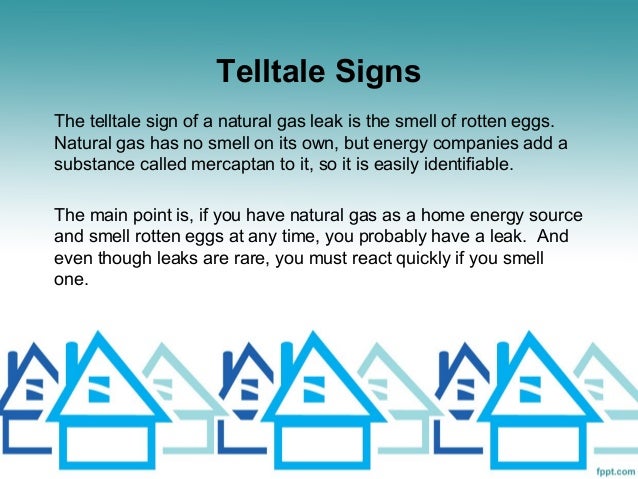 Telltale Signs

The telltale sign of a natural gas leak is the smell of rotten eggs. Natural gas has no smell on its own, but energy companies add a substance called mercaptan to it, so it is easily identifiable.

The main point is, if you have natural gas as a home energy source and smell rotten eggs at any time, you probably have a leak. And even though leaks are rare, you must react quickly if you smell one.

fppt.com